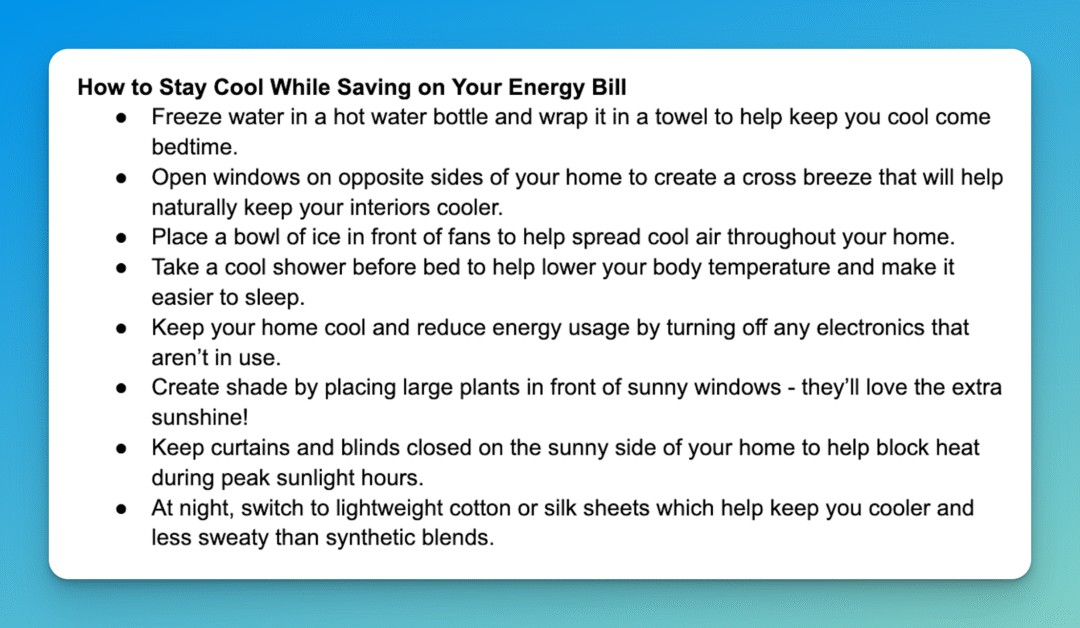 **How to Stay Cool While Saving on Your Energy Bill**

- Freeze water in a hot water bottle and wrap it in a towel to help keep you cool come bedtime.
- Open windows on opposite sides of your home to create a cross breeze that will help naturally keep your interiors cooler.
- Place a bowl of ice in front of fans to help spread cool air throughout your home.
- Take a cool shower before bed to help lower your body temperature and make it easier to sleep.
- Keep your home cool and reduce energy usage by turning off any electronics that aren't in use.
- Create shade by placing large plants in front of sunny windows - they'll love the extra sunshine!
- Keep curtains and blinds closed on the sunny side of your home to help block heat during peak sunlight hours.
- At night, switch to lightweight cotton or silk sheets which help keep you cooler and less sweaty than synthetic blends.